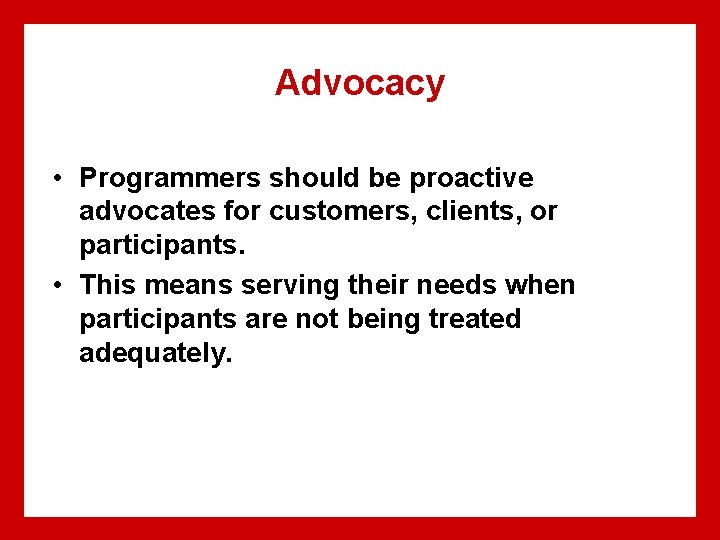 Advocacy

• Programmers should be proactive advocates for customers, clients, or participants.

• This means serving their needs when participants are not being treated adequately.